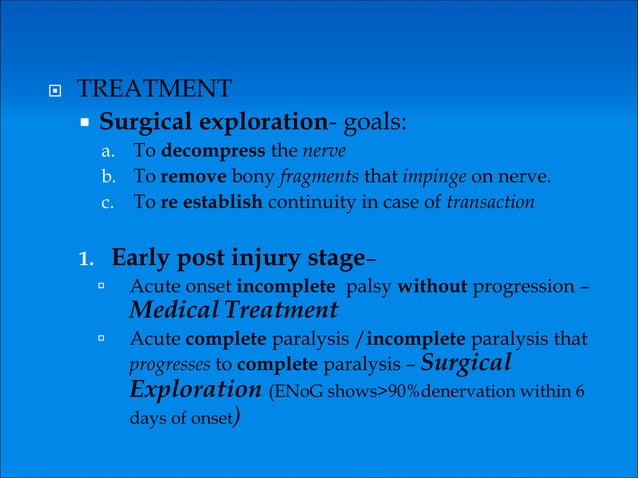 TREATMENT

Surgical exploration- goals:

a. To decompress the nerve
b. To remove bony fragments that impinge on nerve.
c. To re establish continuity in case of transaction

1. Early post injury stage–

Acute onset incomplete palsy without progression – Medical Treatment

Acute complete paralysis /incomplete paralysis that progresses to complete paralysis – Surgical Exploration (ENoG shows>90%denervation within 6 days of onset)